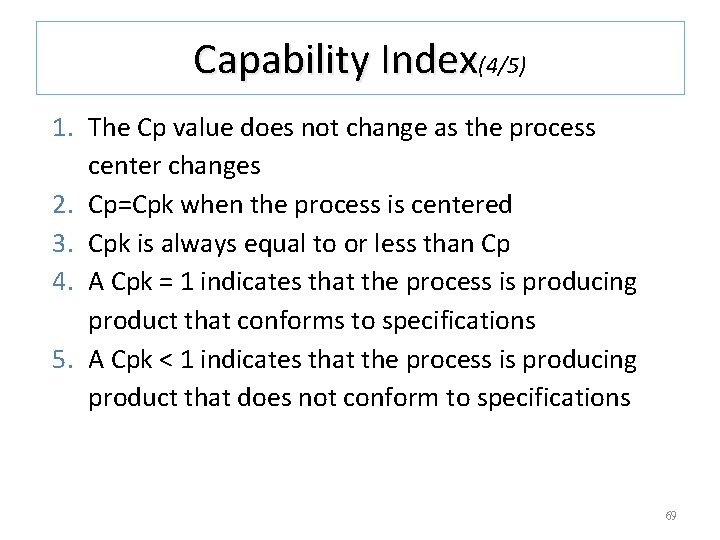 Capability Index(4/5)

1. The Cp value does not change as the process center changes
2. Cp=Cpk when the process is centered
3. Cpk is always equal to or less than Cp
4. A Cpk = 1 indicates that the process is producing product that conforms to specifications
5. A Cpk < 1 indicates that the process is producing product that does not conform to specifications

69